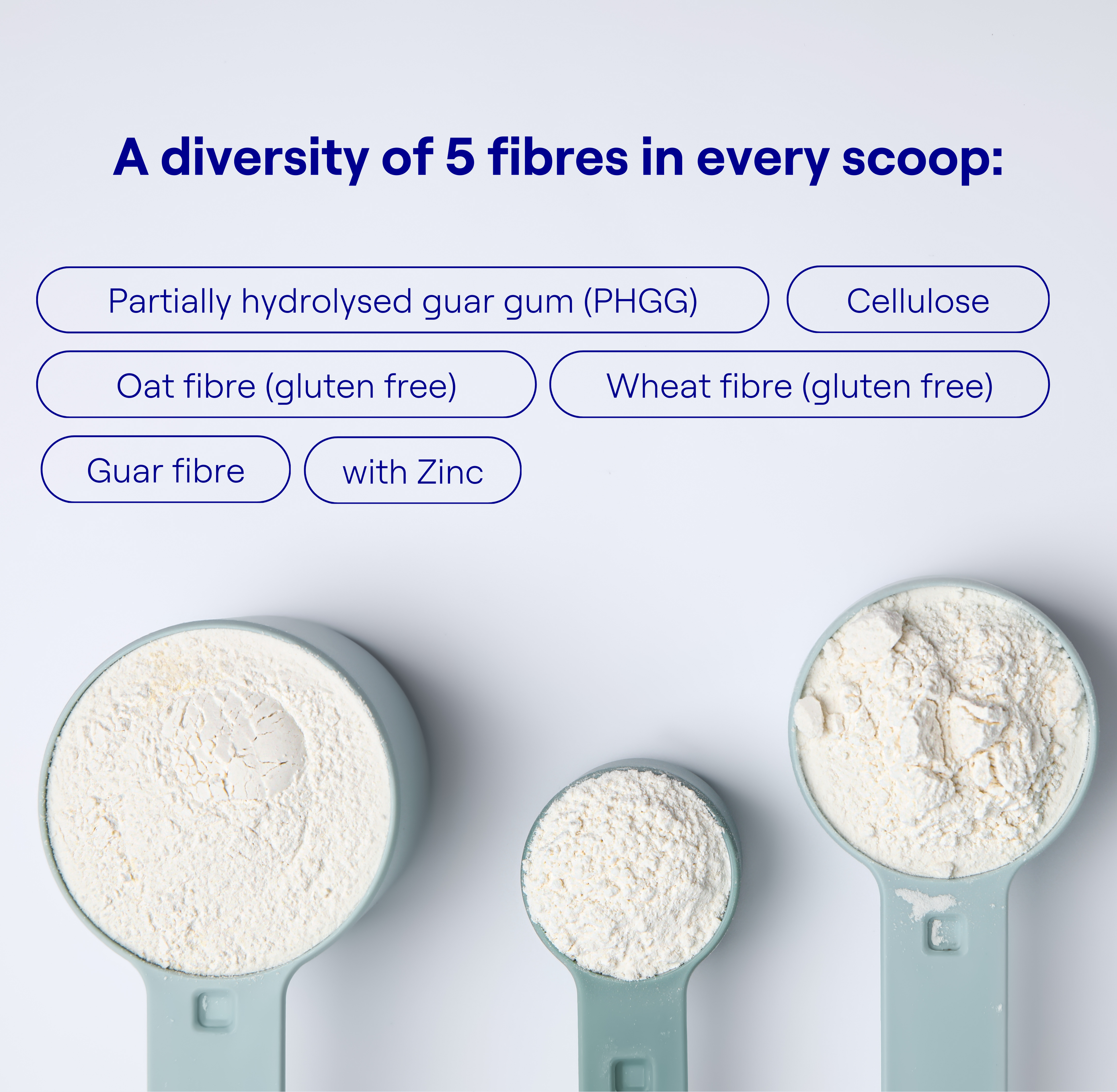 A diversity of 5 fibres in every scoop:

Partially hydrolysed guar gum (PHGG)

Cellulose

Oat fibre (gluten free)

Wheat fibre (gluten free)

Guar fibre

with Zinc